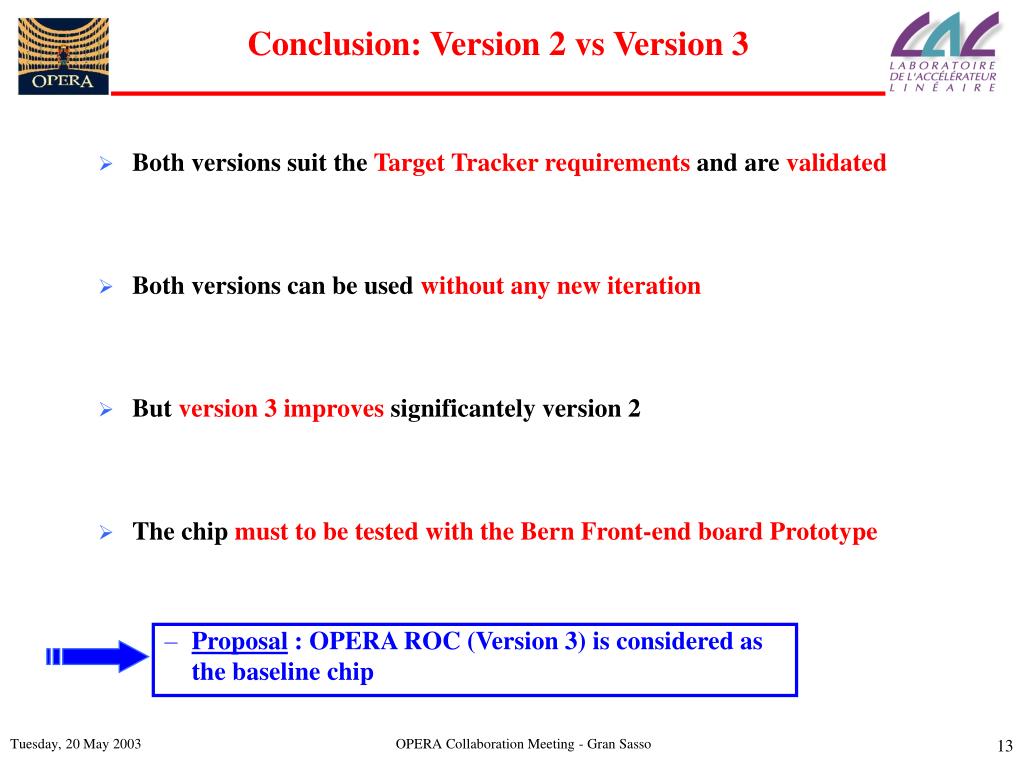 OPERA

Conclusion: Version 2 vs Version 3

LAL
LABORATOIRE DE L'ACCÉLÉRATEUR LINÉAIRE

➢ Both versions suit the Target Tracker requirements and are validated

➢ Both versions can be used without any new iteration

➢ But version 3 improves significantely version 2

➢ The chip must to be tested with the Bern Front-end board Prototype

– Proposal : OPERA ROC (Version 3) is considered as the baseline chip

Tuesday, 20 May 2003

OPERA Collaboration Meeting - Gran Sasso

13